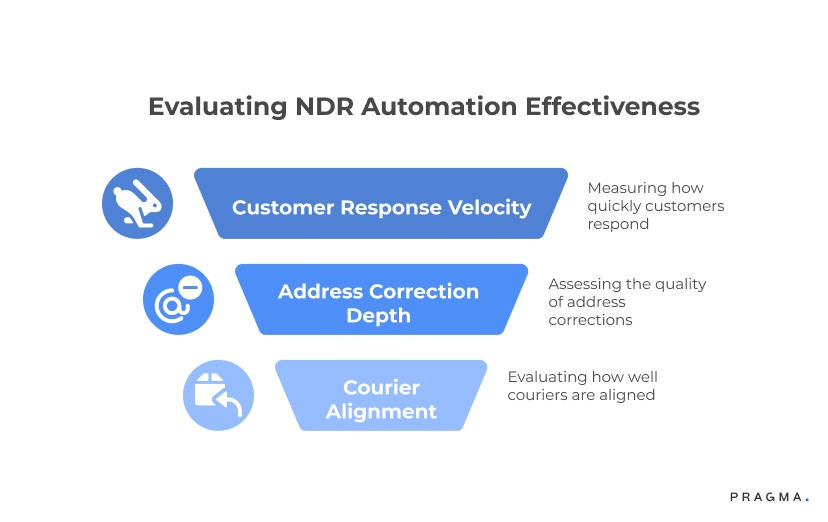 Evaluating NDR Automation Effectiveness

Customer Response Velocity

Measuring how quickly customers respond

Address Correction Depth

Assessing the quality of address corrections

Courier Alignment

Evaluating how well couriers are aligned

PRAGMA.